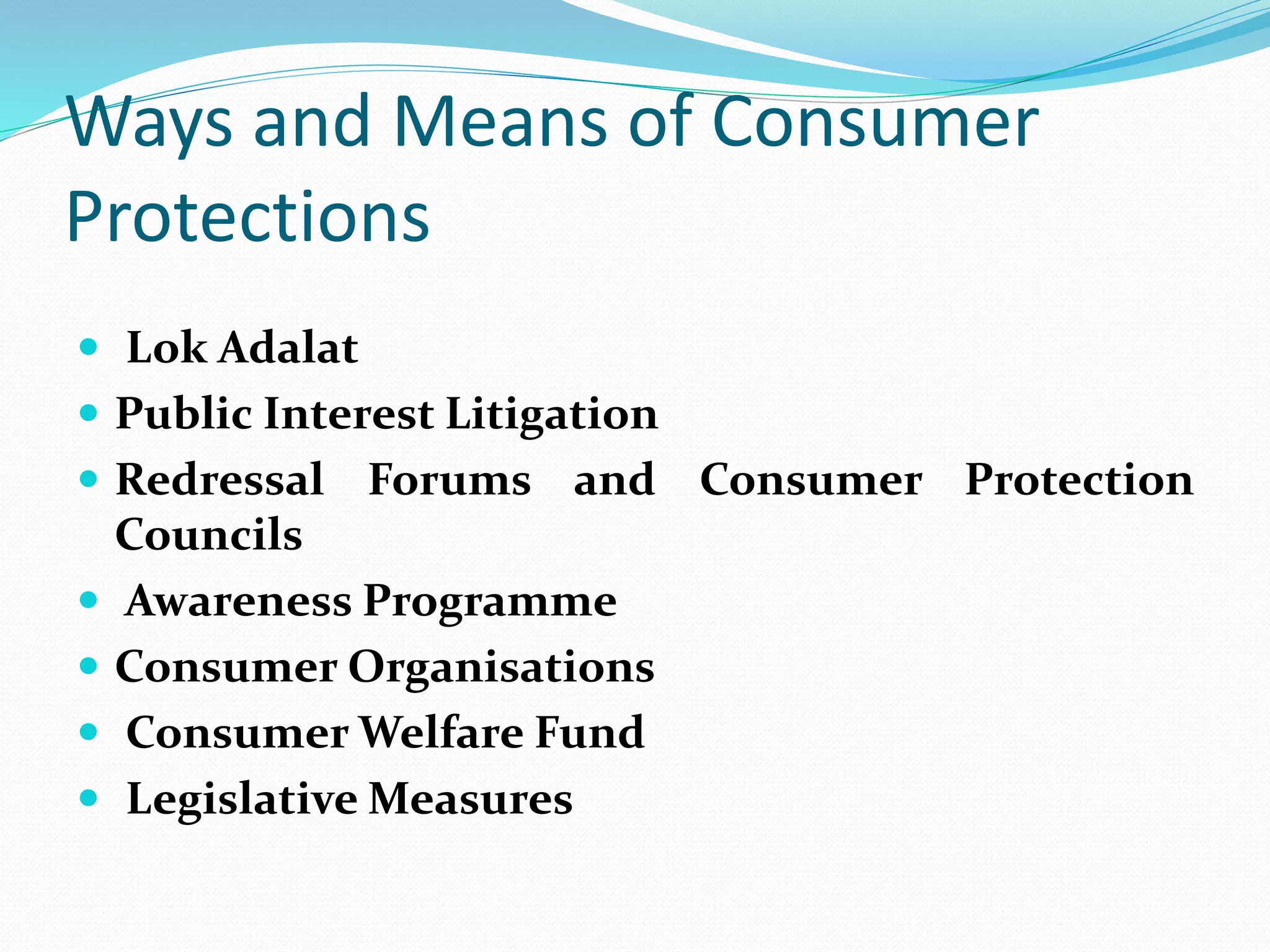 Ways and Means of Consumer Protections

- Lok Adalat
- Public Interest Litigation
- Redressal Forums and Consumer Protection Councils
- Awareness Programme
- Consumer Organisations
- Consumer Welfare Fund
- Legislative Measures